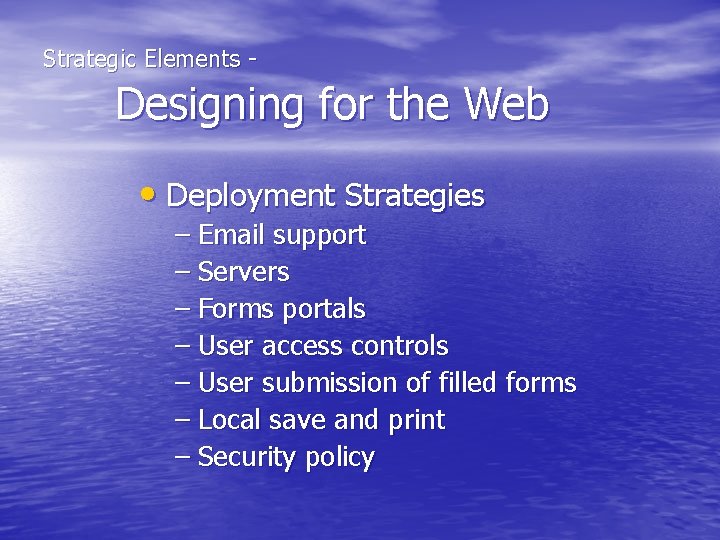 Strategic Elements -

Designing for the Web

• Deployment Strategies
– Email support
– Servers
– Forms portals
– User access controls
– User submission of filled forms
– Local save and print
– Security policy